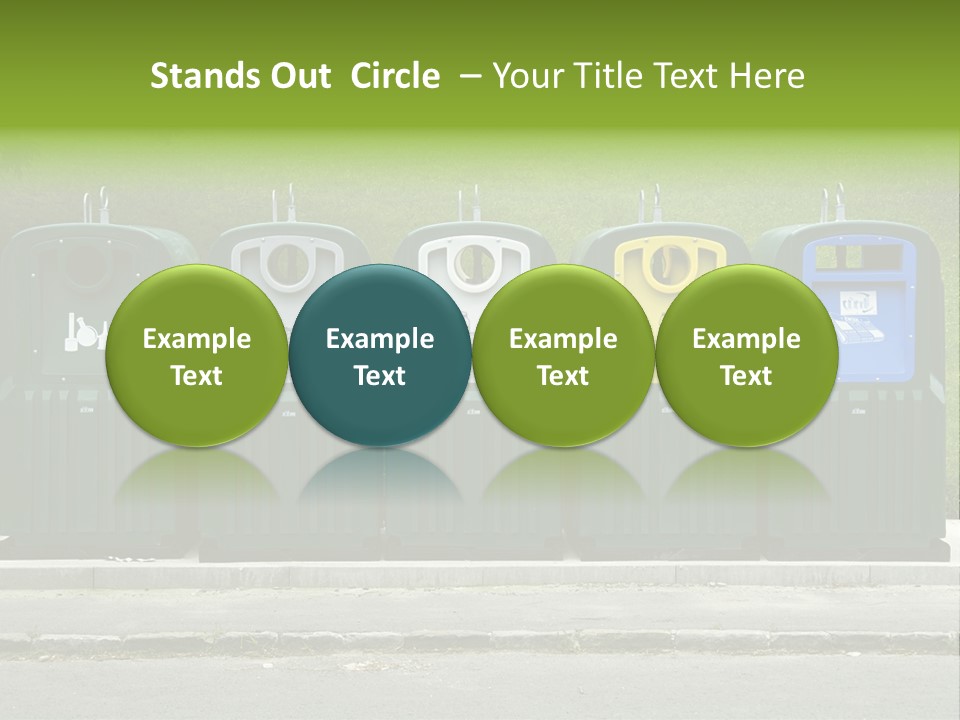 Stands Out Circle – Your Title Text Here

Example Text

Example Text

Example Text

Example Text